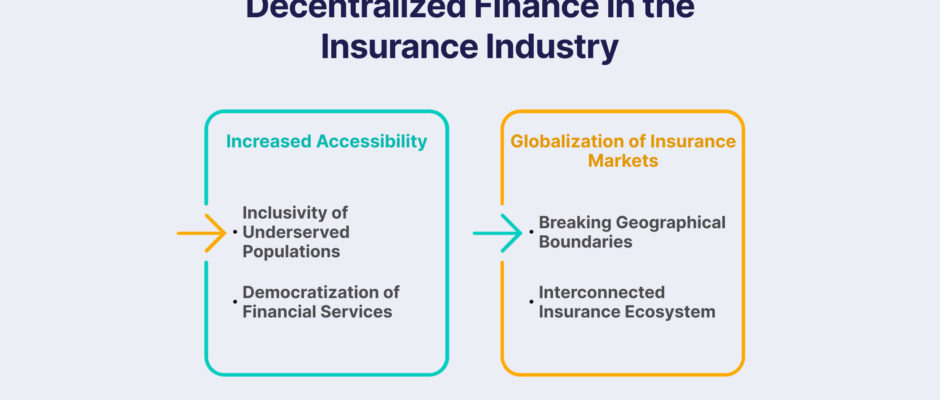 Decentralized Finance in the Insurance Industry

Increased Accessibility

• Inclusivity of Underserved Populations

• Democratization of Financial Services

Globalization of Insurance Markets

• Breaking Geographical Boundaries

• Interconnected Insurance Ecosystem